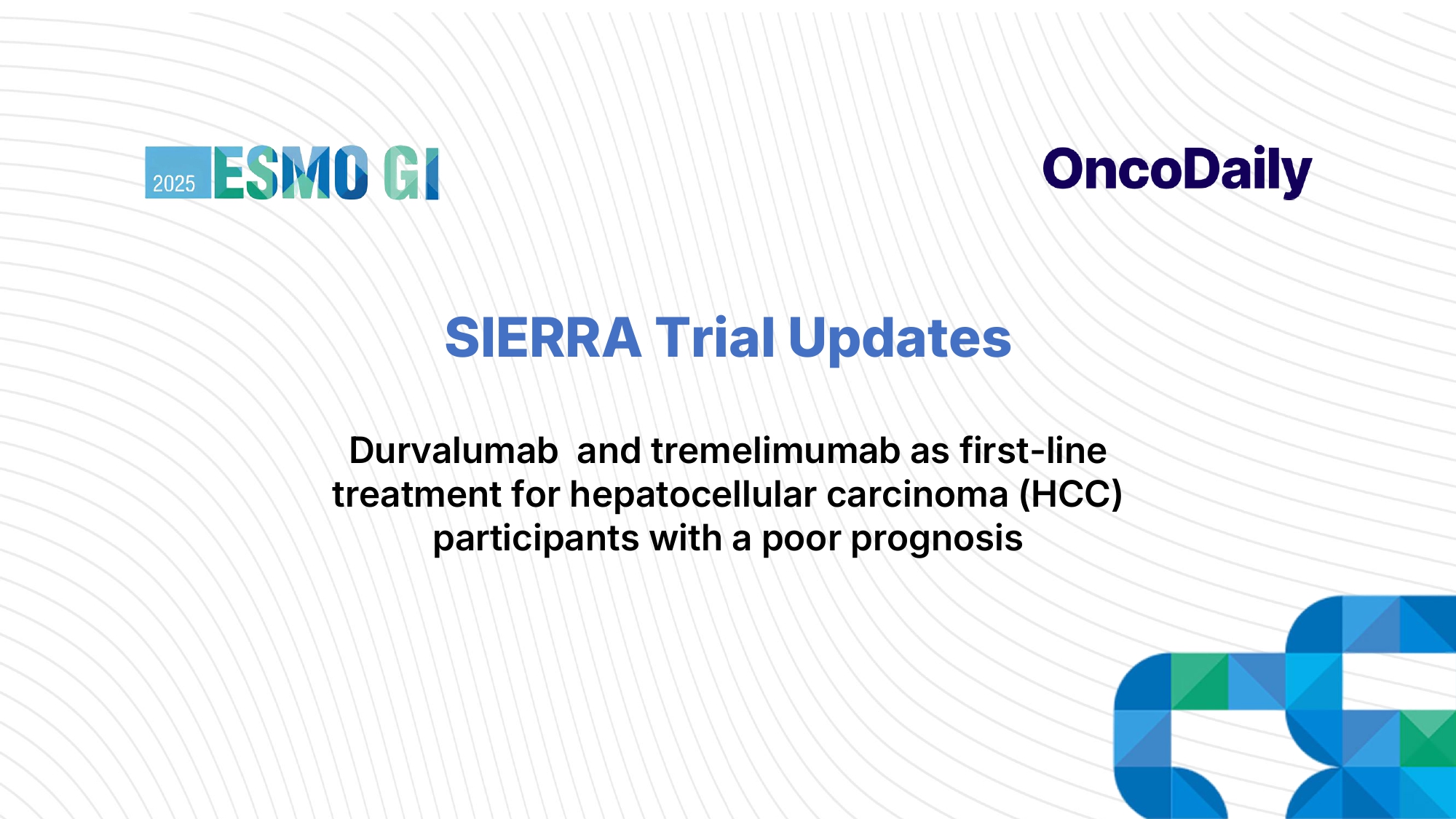 2025 ESMO GI

OncoDaily

SIERRA Trial Updates

Durvalumab  and tremelimumab as first-line treatment for hepatocellular carcinoma (HCC) participants with a poor prognosis